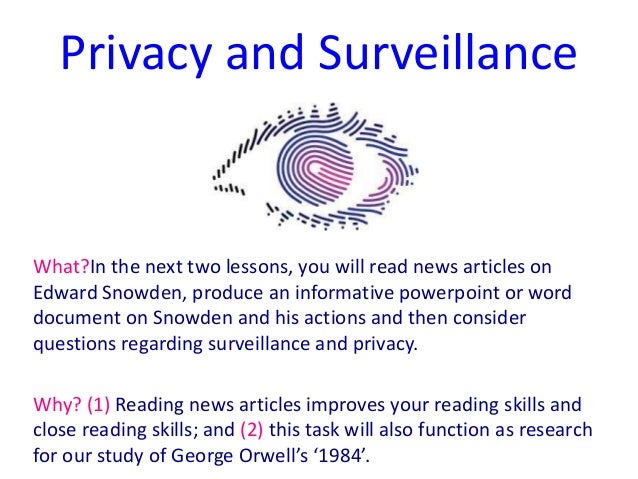 Privacy and Surveillance

What?In the next two lessons, you will read news articles on Edward Snowden, produce an informative powerpoint or word document on Snowden and his actions and then consider questions regarding surveillance and privacy.

Why? (1) Reading news articles improves your reading skills and close reading skills; and (2) this task will also function as research for our study of George Orwell's '1984'.